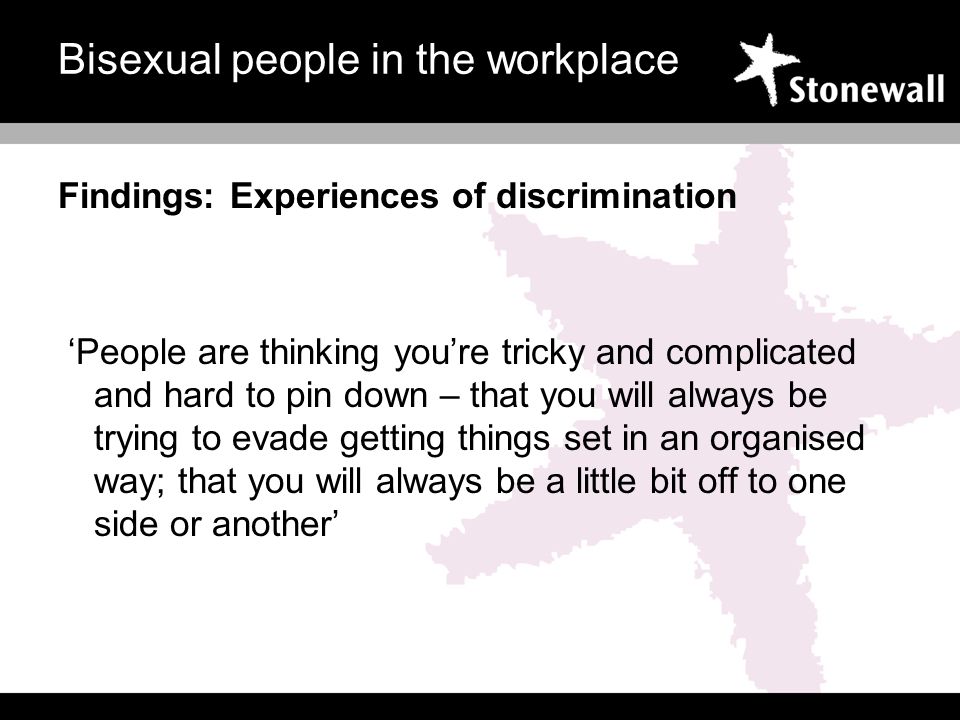 Bisexual people in the workplace

Stonewall

Findings: Experiences of discrimination

‘People are thinking you’re tricky and complicated and hard to pin down – that you will always be trying to evade getting things set in an organised way; that you will always be a little bit off to one side or another’